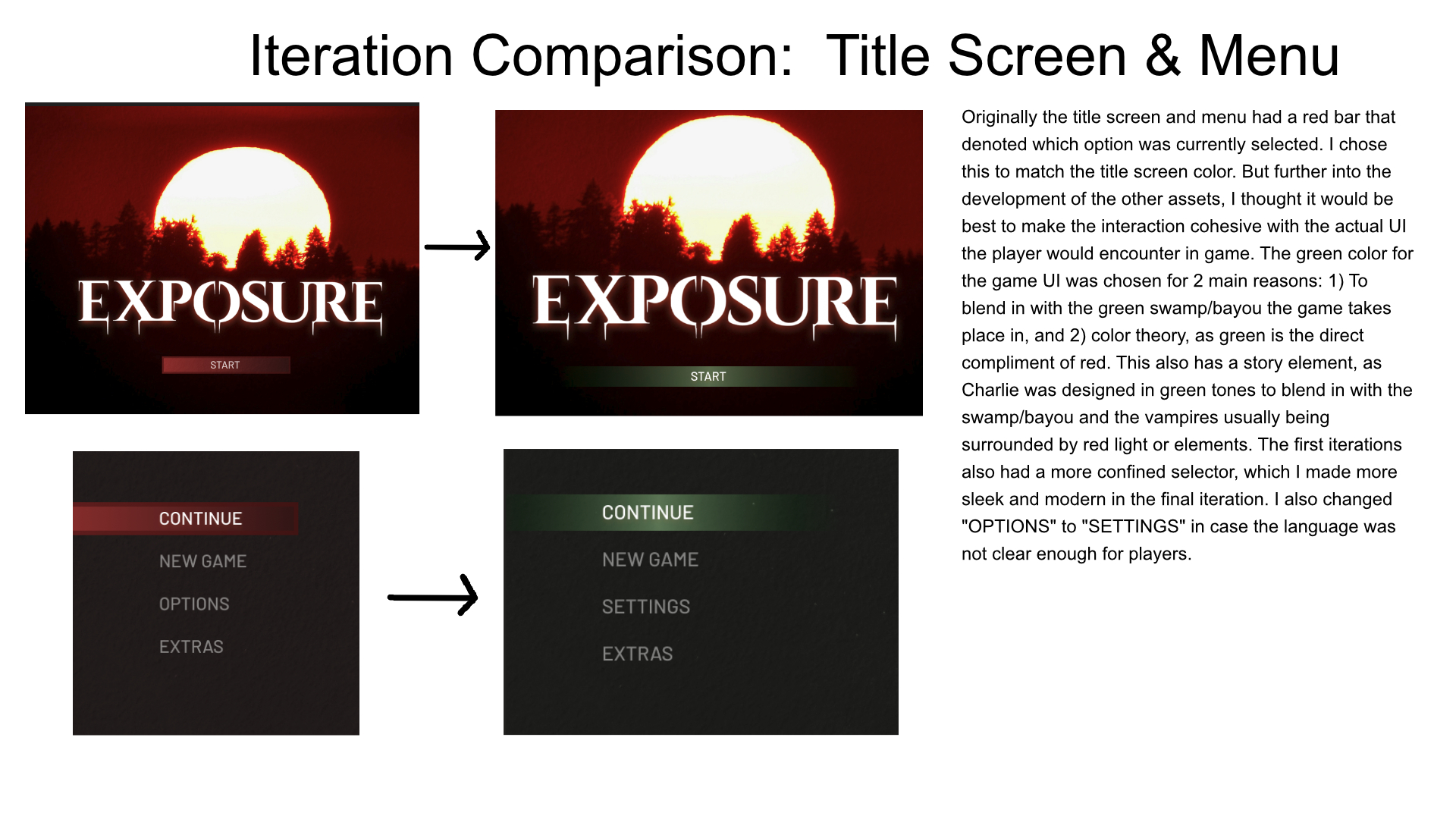 Iteration Comparison: Title Screen & Menu

EXPOSURE

START

EXPOSURE

START

CONTINUE

NEW GAME

OPTIONS

EXTRAS

CONTINUE

NEW GAME

SETTINGS

EXTRAS

Originally the title screen and menu had a red bar that denoted which option was currently selected. I chose this to match the title screen color. But further into the development of the other assets, I thought it would be best to make the interaction cohesive with the actual UI the player would encounter in game. The green color for the game UI was chosen for 2 main reasons: 1) To blend in with the green swamp/bayou the game takes place in, and 2) color theory, as green is the direct compliment of red. This also has a story element, as Charlie was designed in green tones to blend in with the swamp/bayou and the vampires usually being surrounded by red light or elements. The first iterations also had a more confined selector, which I made more sleek and modern in the final iteration. I also changed "OPTIONS" to "SETTINGS" in case the language was not clear enough for players.